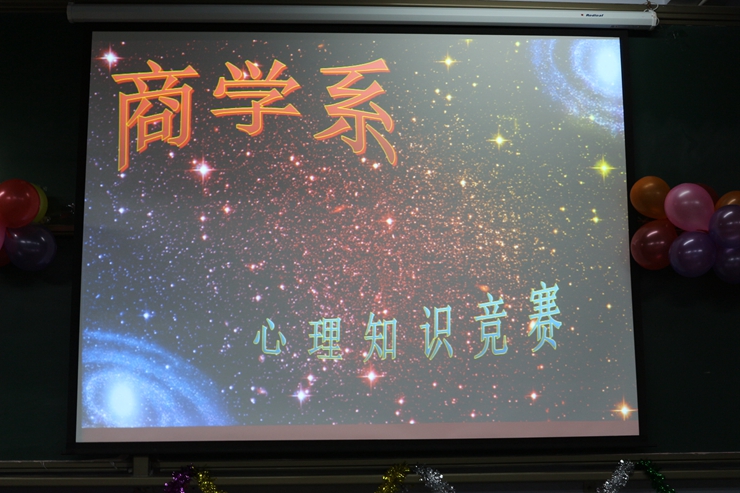 商学系

心理知识竞赛